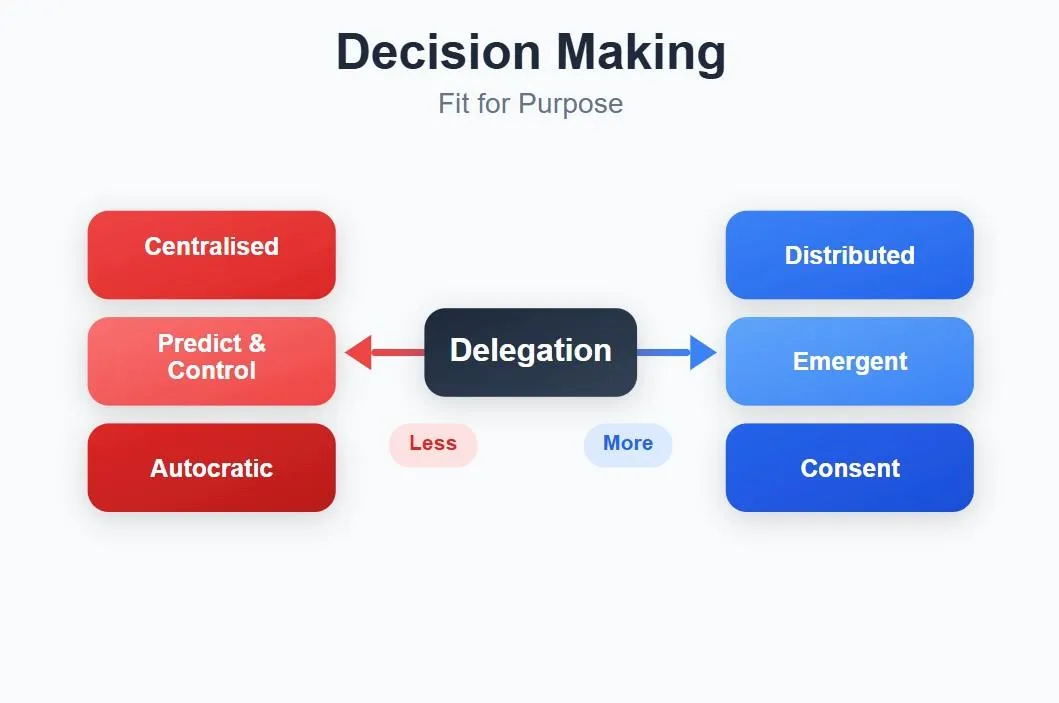 Decision Making

Fit for Purpose

Centralised

Predict & Control

Autocratic

Delegation

Less

More

Distributed

Emergent

Consent